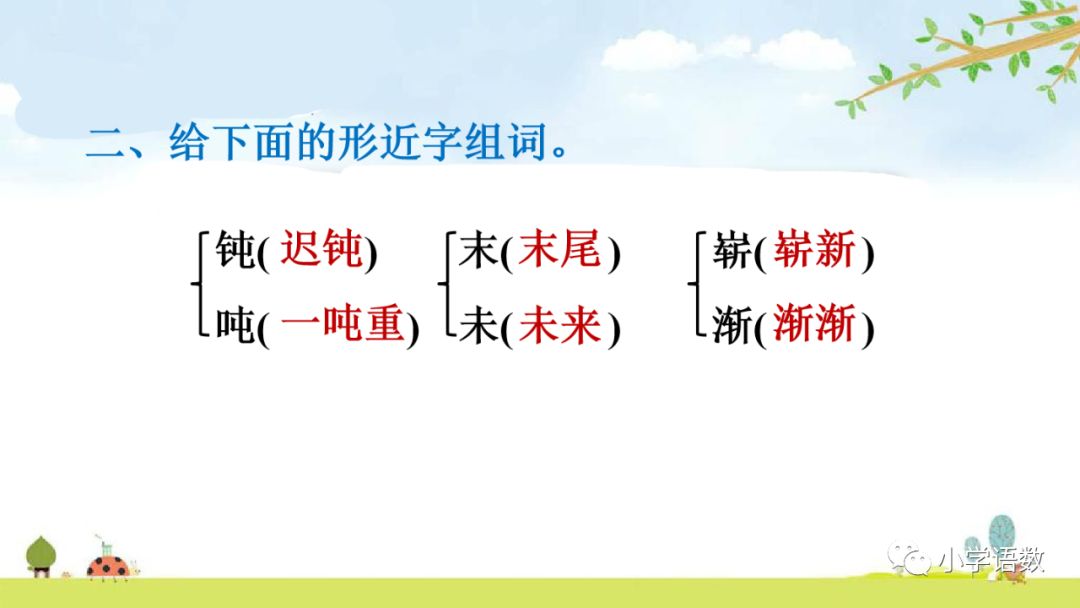 二、给下面的形近字组词。

钝( 迟钝)
吨( 一吨重)

末(末尾)
未(未来)

崭(崭新)
渐(渐渐)

小学语数